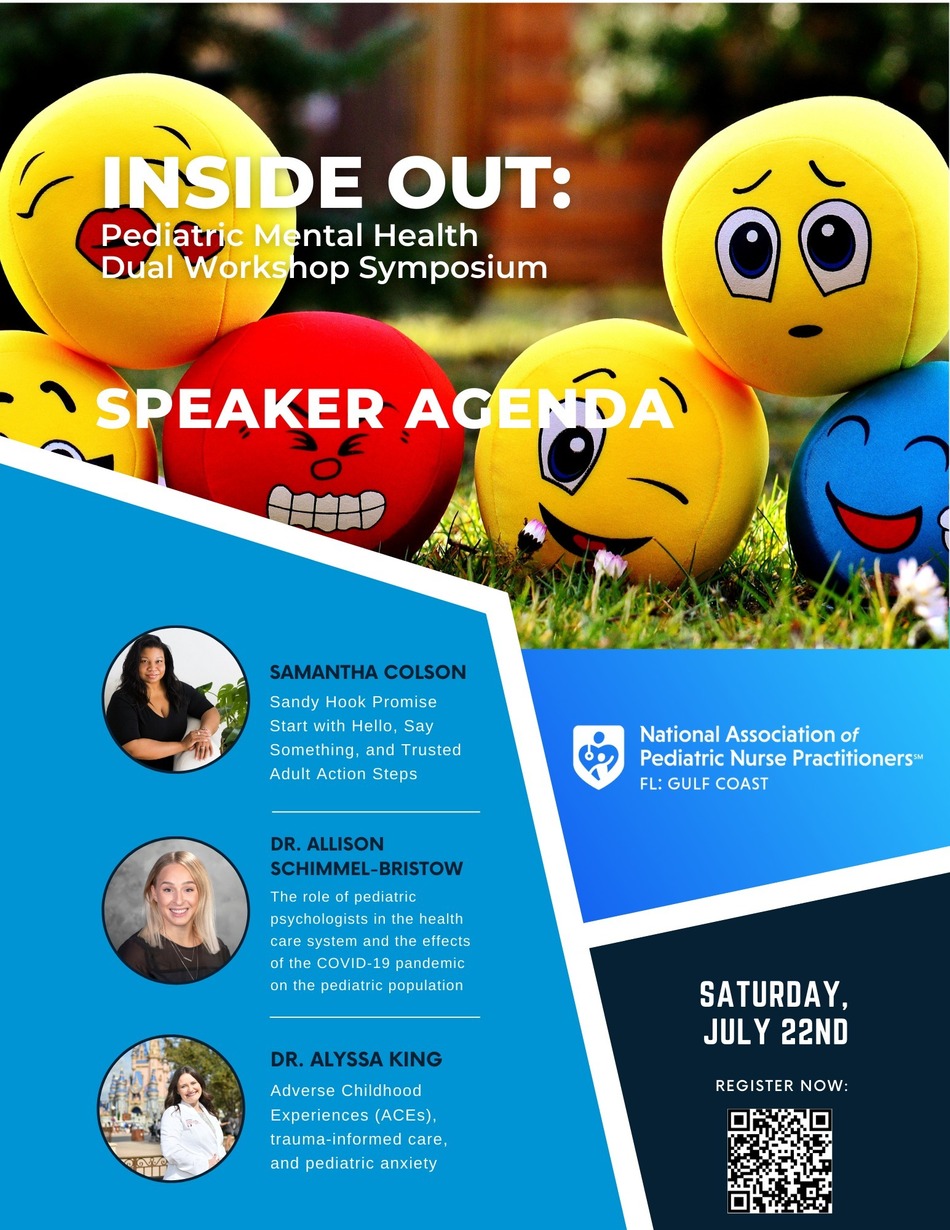 INSIDE OUT:
Pediatric Mental Health Dual Workshop Symposium

SPEAKER AGENDA

SAMANTHA COLSON
Sandy Hook Promise Start with Hello, Say Something, and Trusted Adult Action Steps

DR. ALLISON SCHIMMEL-BRISTOW
The role of pediatric psychologists in the health care system and the effects of the COVID-19 pandemic on the pediatric population

DR. ALYSSA KING
Adverse Childhood Experiences (ACEs), trauma-informed care, and pediatric anxiety

National Association of Pediatric Nurse Practitioners℠
FL: GULF COAST

SATURDAY, JULY 22ND

REGISTER NOW: